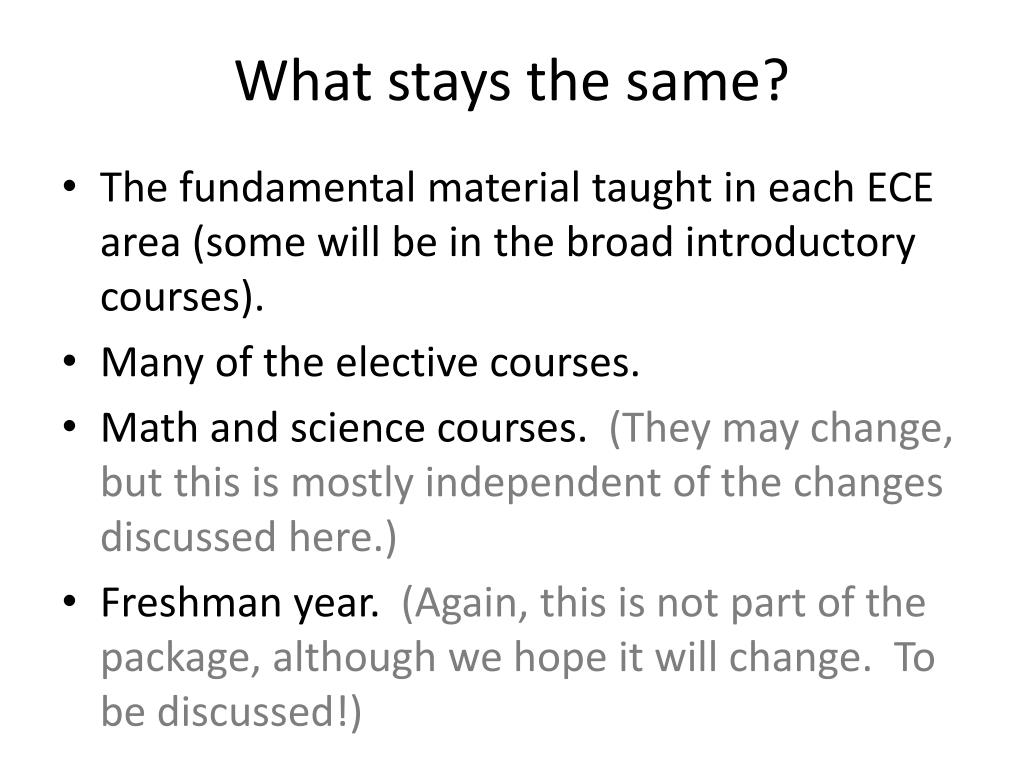 What stays the same?

• The fundamental material taught in each ECE area (some will be in the broad introductory courses).
• Many of the elective courses.
• Math and science courses. (They may change, but this is mostly independent of the changes discussed here.)
• Freshman year. (Again, this is not part of the package, although we hope it will change. To be discussed!)